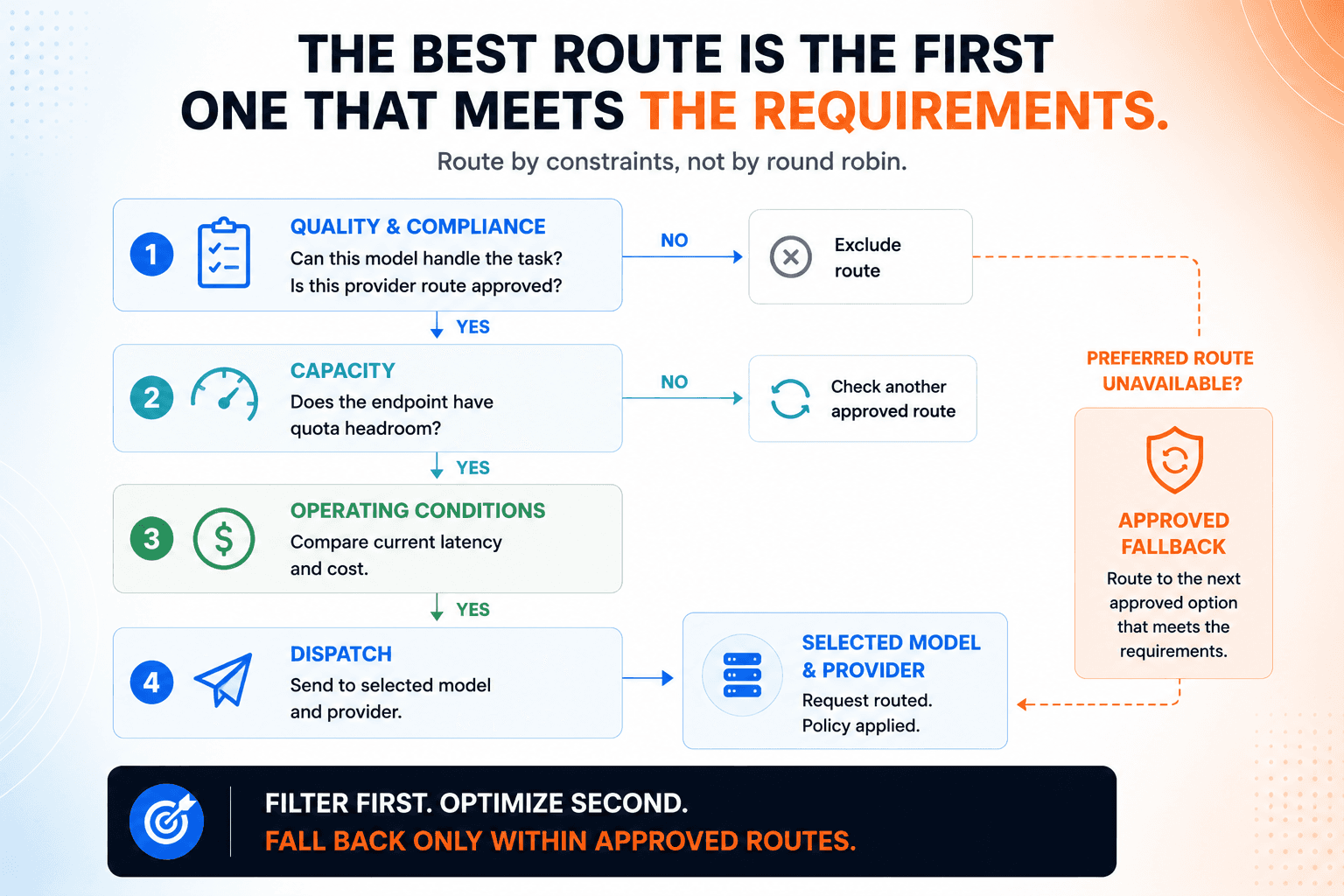 THE BEST ROUTE IS THE FIRST ONE THAT MEETS THE REQUIREMENTS.

Route by constraints, not by round robin.

1
QUALITY & COMPLIANCE
Can this model handle the task?
Is this provider route approved?

NO

Exclude route

YES

2
CAPACITY
Does the endpoint have quota headroom?

NO

Check another approved route

YES

3
OPERATING CONDITIONS
Compare current latency and cost.

YES

4
DISPATCH
Send to selected model and provider.

SELECTED MODEL & PROVIDER
Request routed.
Policy applied.

PREFERRED ROUTE UNAVAILABLE?

APPROVED FALLBACK
Route to the next approved option that meets the requirements.

FILTER FIRST. OPTIMIZE SECOND.
FALL BACK ONLY WITHIN APPROVED ROUTES.